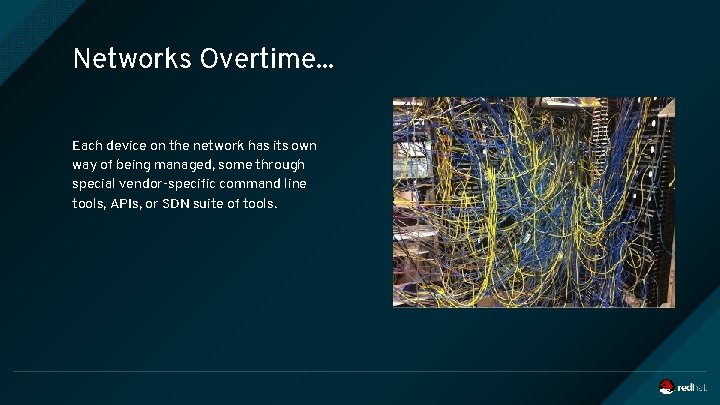 Networks Overtime...

Each device on the network has its own way of being managed, some through special vendor-specific command line tools, APIs, or SDN suite of tools.

redhat.